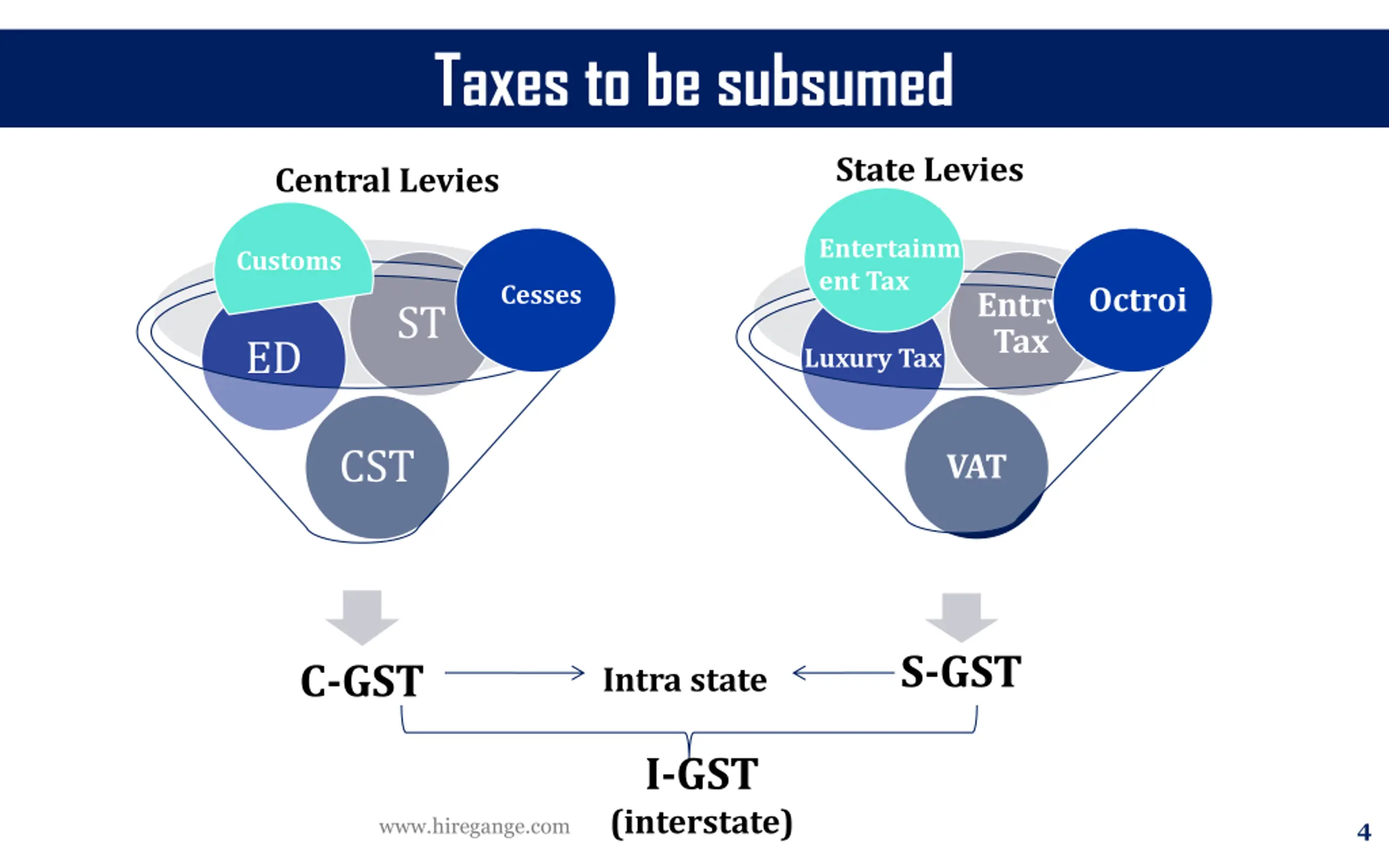 Taxes to be subsumed

Central Levies

Customs

ST

Cesses

ED

CST

State Levies

Entertainment Tax

Entry Tax

Octroi

Luxury Tax

VAT

C-GST

Intra state

S-GST

I-GST
(interstate)

www.hiregange.com

4